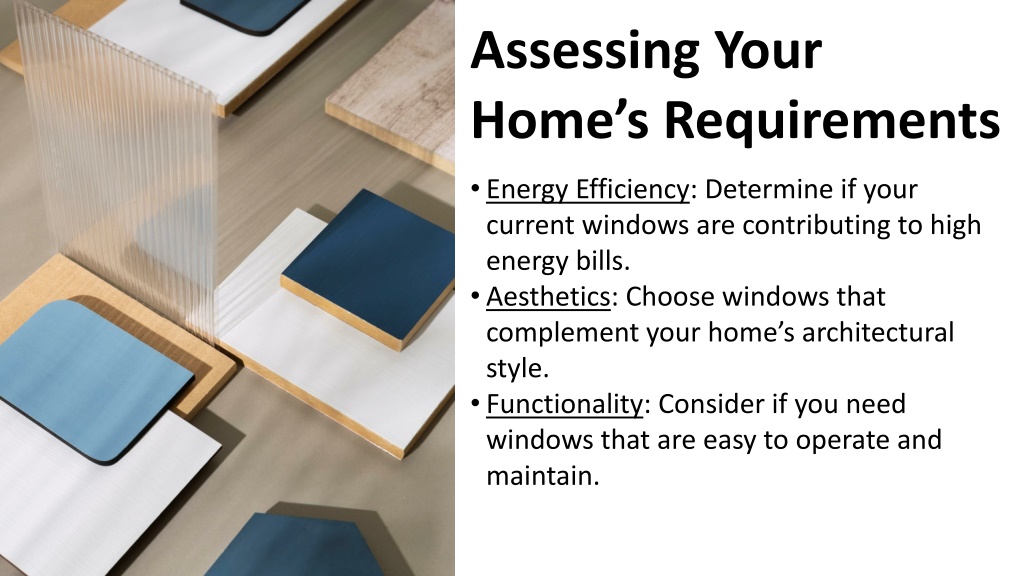 Assessing Your Home’s Requirements

• Energy Efficiency: Determine if your current windows are contributing to high energy bills.
• Aesthetics: Choose windows that complement your home’s architectural style.
• Functionality: Consider if you need windows that are easy to operate and maintain.